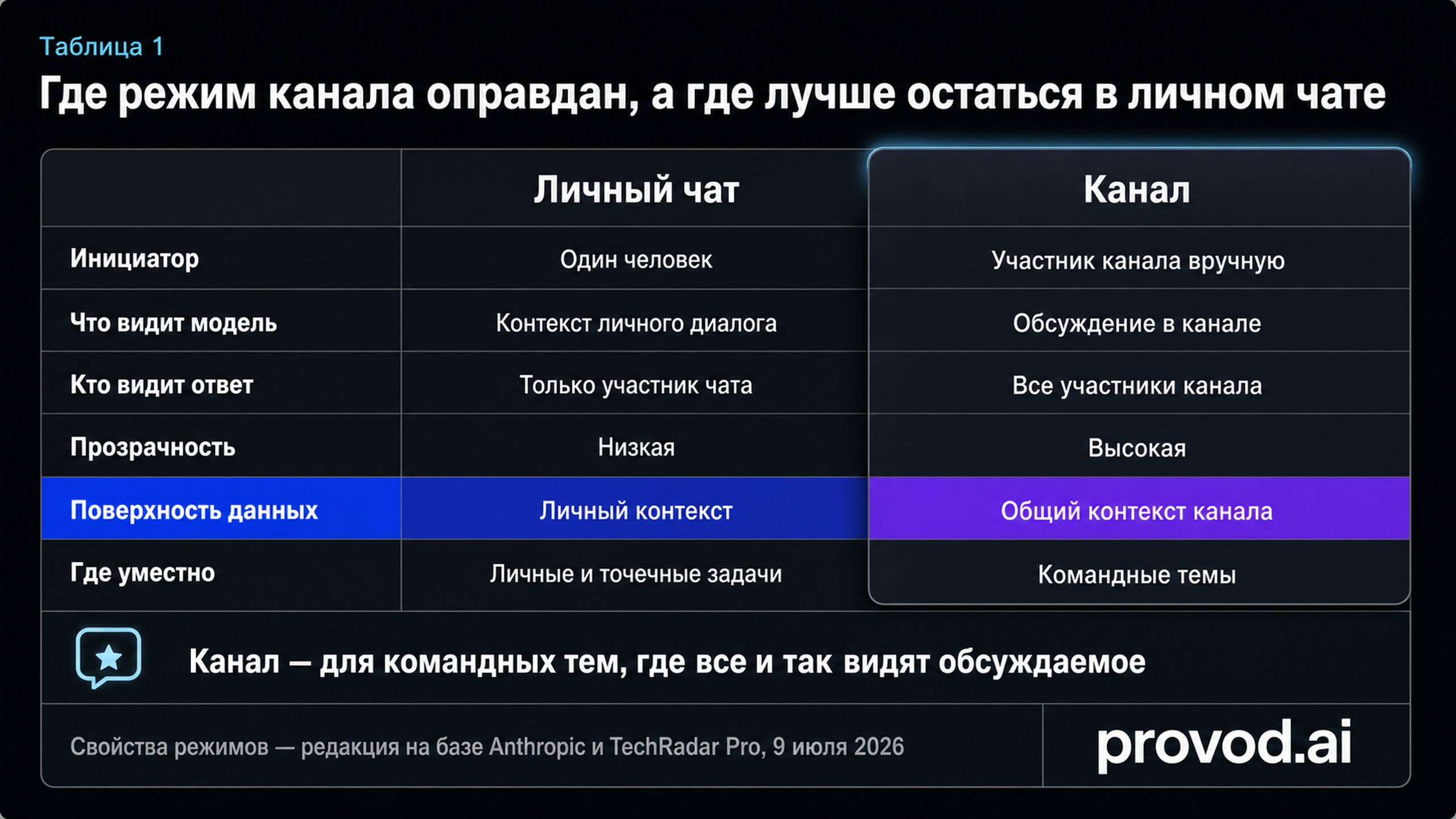 Таблица 1

Где режим канала оправдан, а где лучше остаться в личном чате

| | Личный чат | Канал |
|---|---|---|
| Инициатор | Один человек | Участник канала вручную |
| Что видит модель | Контекст личного диалога | Обсуждение в канале |
| Кто видит ответ | Только участник чата | Все участники канала |
| Прозрачность | Низкая | Высокая |
| Поверхность данных | Личный контекст | Общий контекст канала |
| Где уместно | Личные и точечные задачи | Командные темы |

Канал — для командных тем, где все и так видят обсуждаемое

Свойства режимов — редакция на базе Anthropic и TechRadar Pro, 9 июля 2026

provod.ai